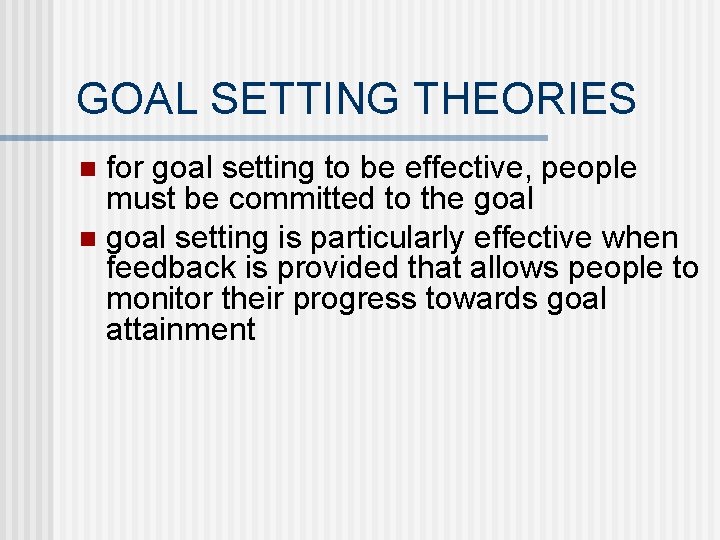 GOAL SETTING THEORIES

- for goal setting to be effective, people must be committed to the goal
- goal setting is particularly effective when feedback is provided that allows people to monitor their progress towards goal attainment